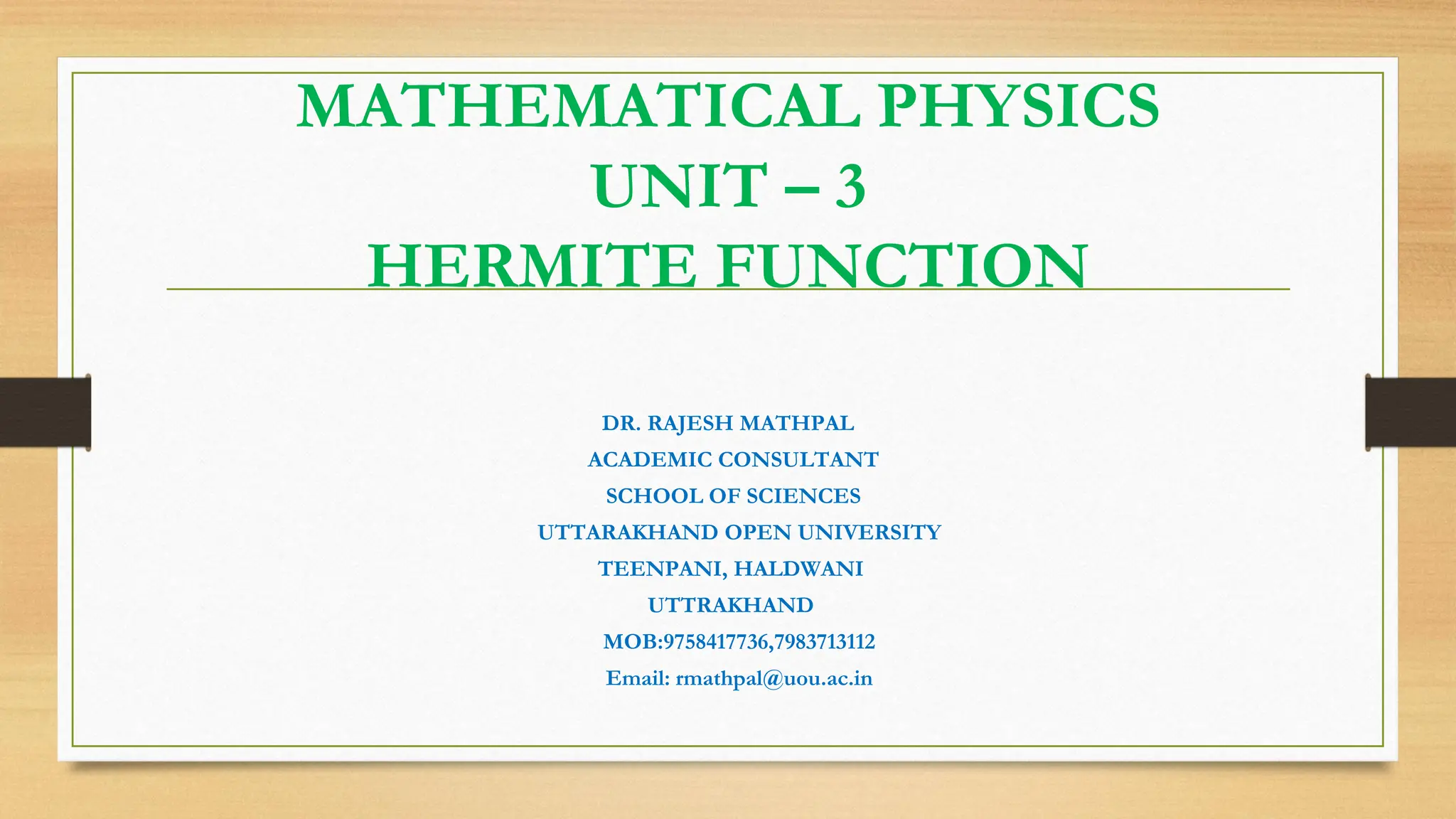 MATHEMATICAL PHYSICS
UNIT – 3
HERMITE FUNCTION

DR. RAJESH MATHPAL
ACADEMIC CONSULTANT
SCHOOL OF SCIENCES
UTTARAKHAND OPEN UNIVERSITY
TEENPANI, HALDWANI
UTTRAKHAND
MOB:9758417736,7983713112
Email: rmathpal@uou.ac.in